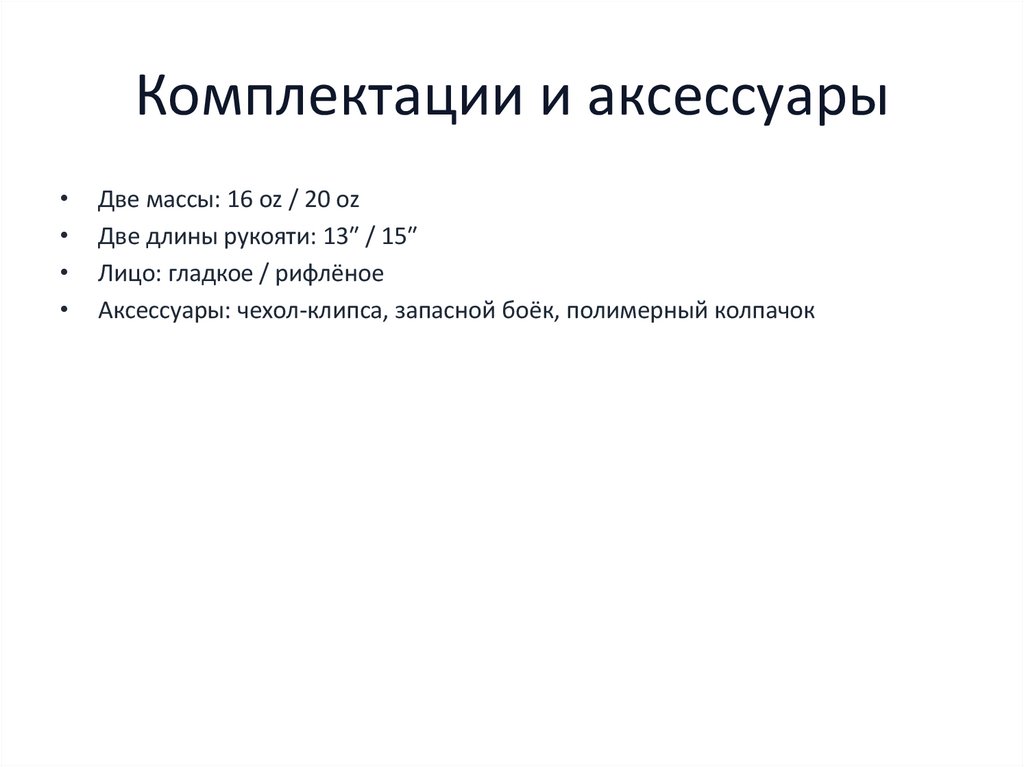 Комплектации и аксессуары

• Две массы: 16 oz / 20 oz
• Две длины рукояти: 13” / 15”
• Лицо: гладкое / рифлёное
• Аксессуары: чехол-клипса, запасной боёк, полимерный колпачок